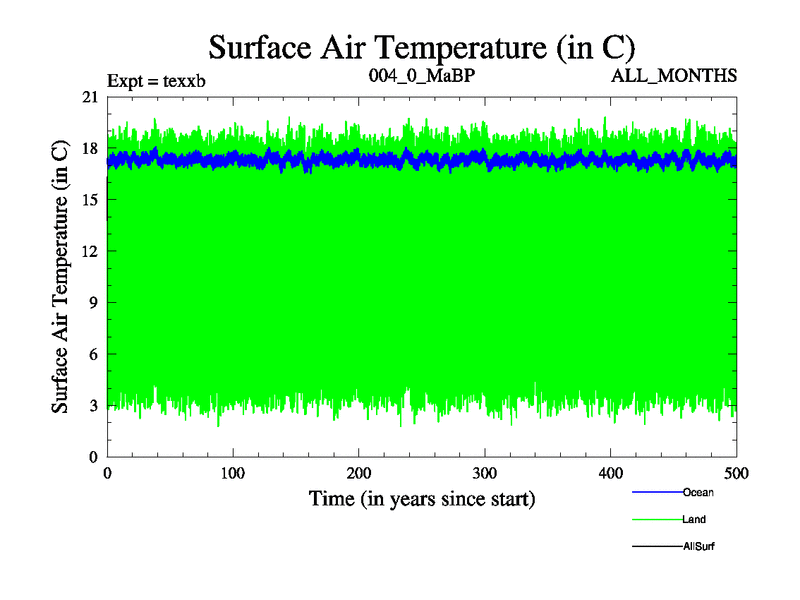 Surface Air Temperature (in C)

Expt = texxb

004_0_MaBP

ALL_MONTHS

Surface Air Temperature (in C)

21
18
15
12
9
6
3
0

0
100
200
300
400
500

Time (in years since start)

Ocean

Land

AllSurf